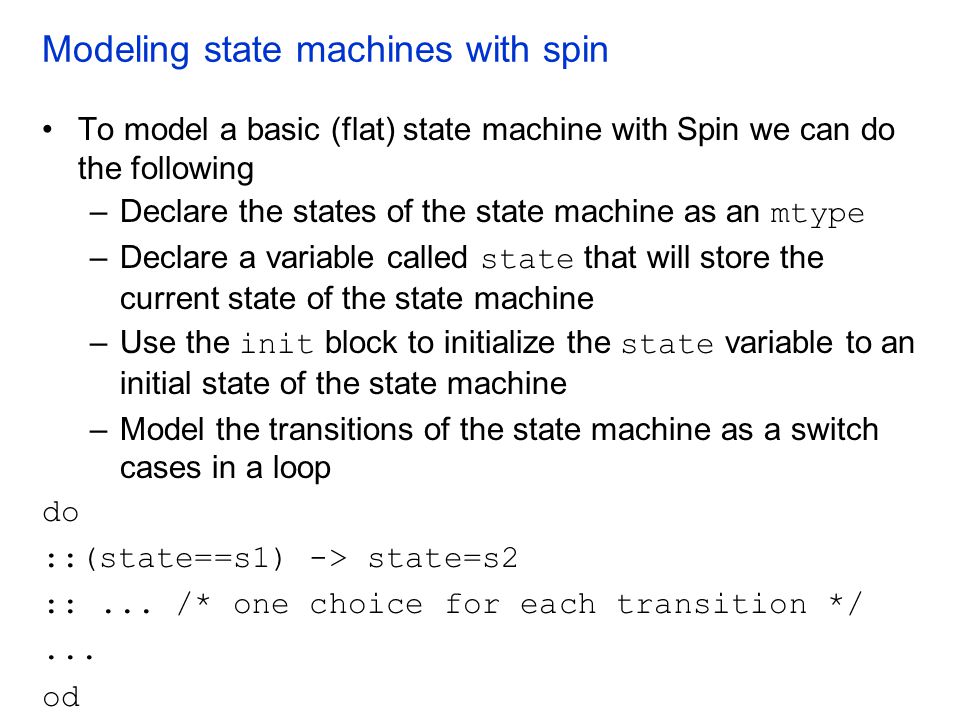 Modeling state machines with spin

• To model a basic (flat) state machine with Spin we can do the following
– Declare the states of the state machine as an mtype
– Declare a variable called state that will store the current state of the state machine
– Use the init block to initialize the state variable to an initial state of the state machine
– Model the transitions of the state machine as a switch cases in a loop

do
::(state==s1) -> state=s2
:: ... /* one choice for each transition */
...
od